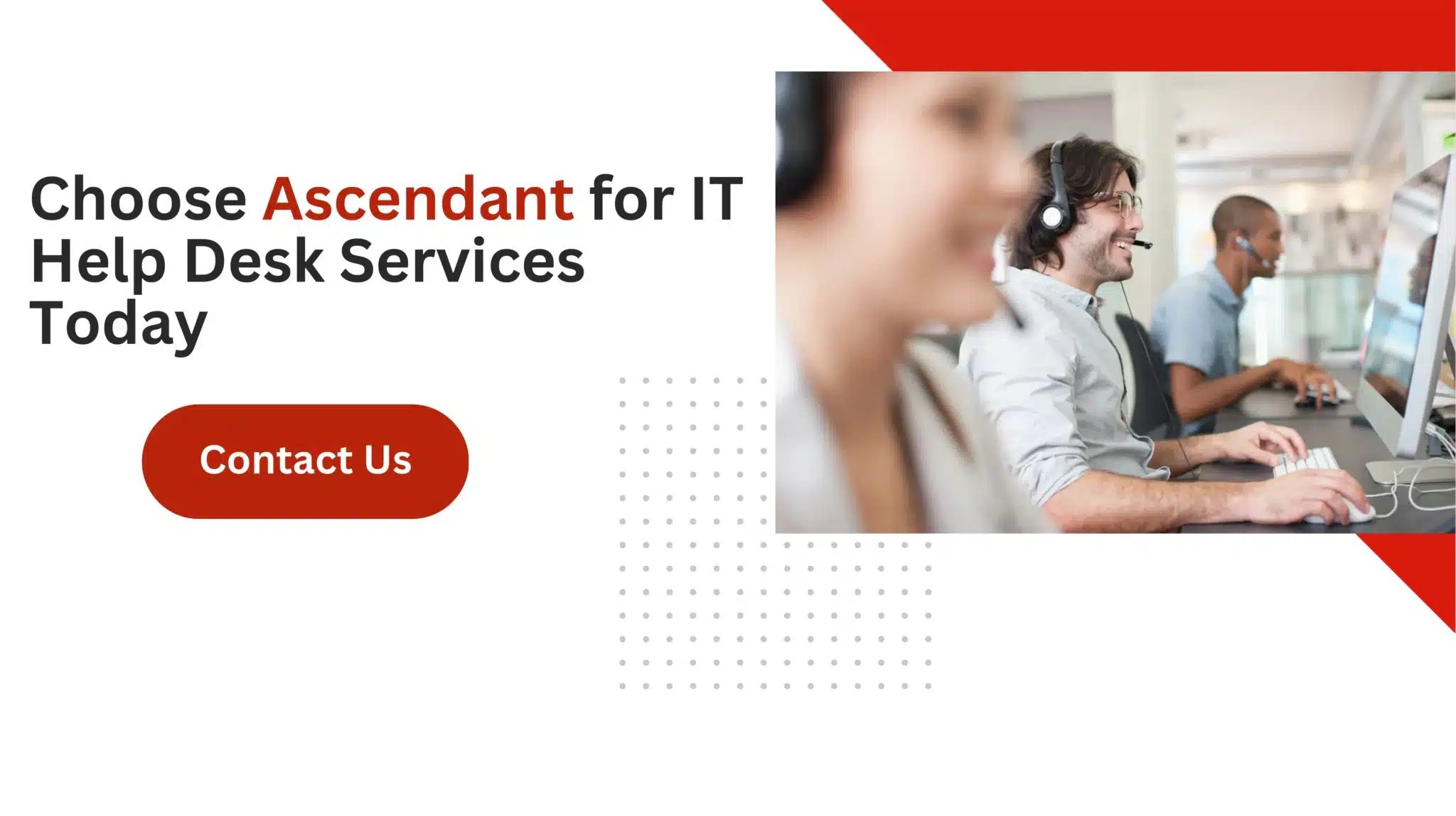 Choose Ascendant for IT Help Desk Services Today

Contact Us